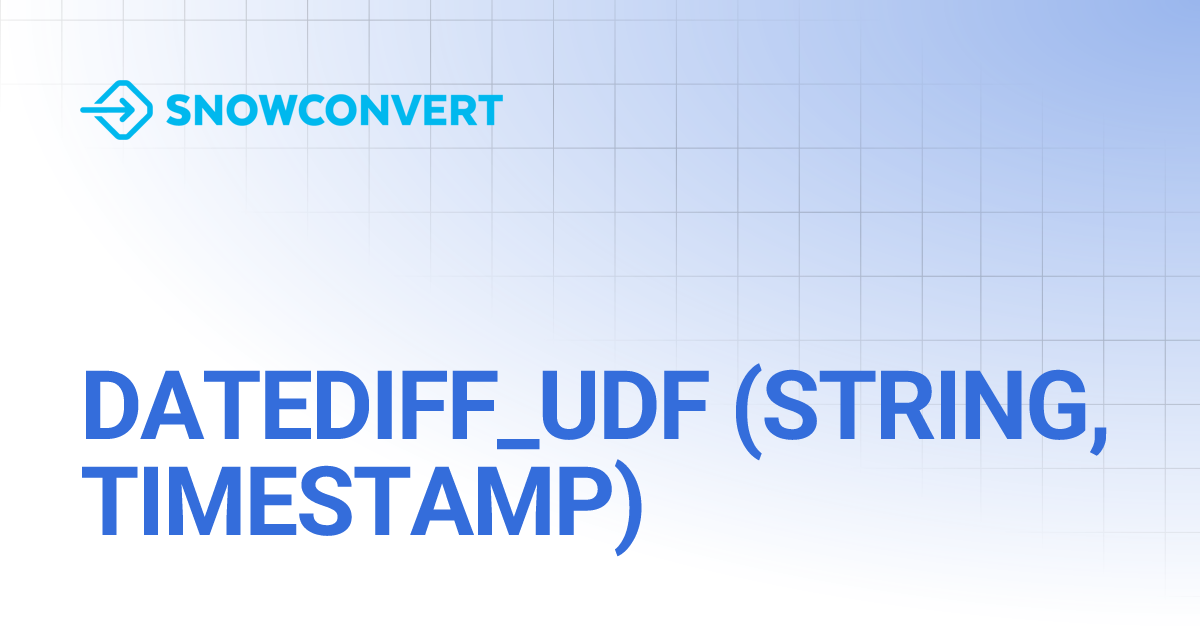 SNOWCONVERT

DATEDIFF_UDF (STRING, TIMESTAMP)